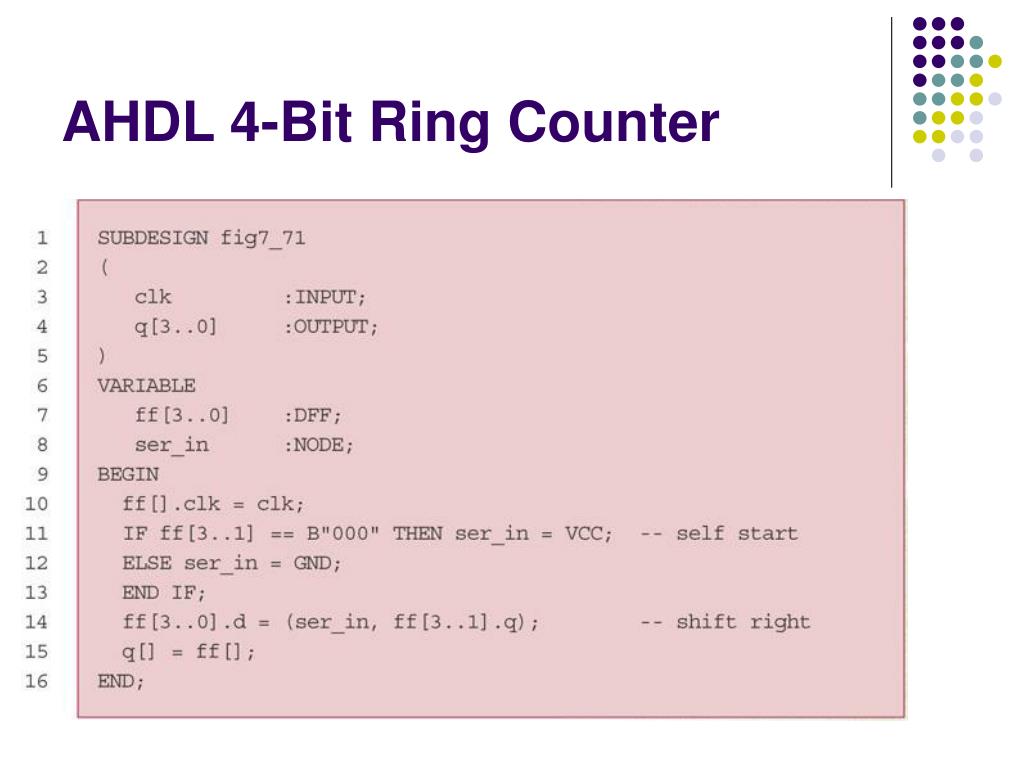 AHDL 4-Bit Ring Counter

1 SUBDESIGN fig7_71
2 (
3 clk :INPUT;
4 q[3..0] :OUTPUT;
5 )
6 VARIABLE
7 ff[3..0] :DFF;
8 ser_in :NODE;
9 BEGIN
10 ff[].clk = clk;
11 IF ff[3..1] == B"000" THEN ser_in = VCC; -- self start
12 ELSE ser_in = GND;
13 END IF;
14 ff[3..0].d = (ser_in, ff[3..1].q); -- shift right
15 q[] = ff[];
16 END;